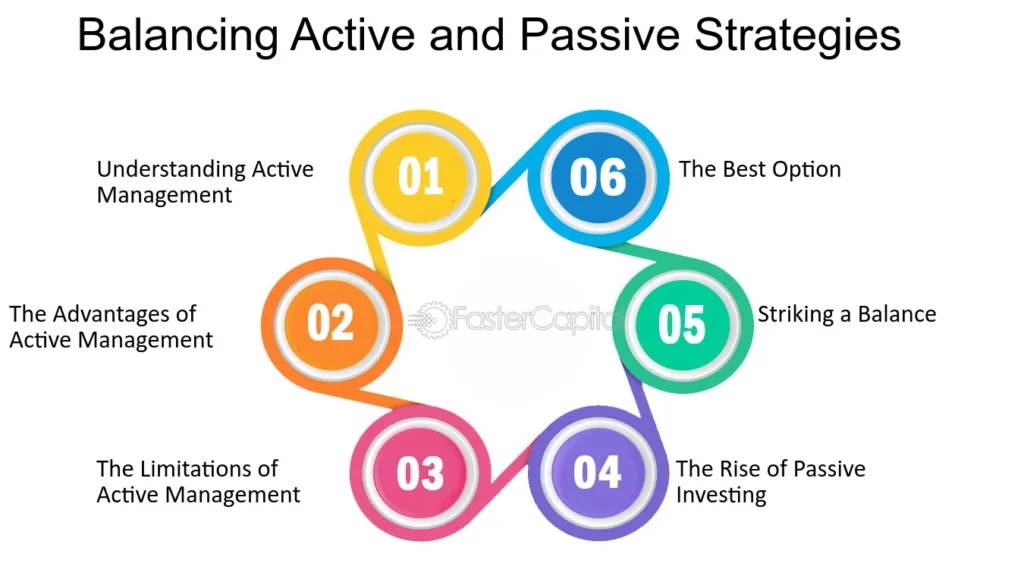 Balancing Active and Passive Strategies

01
Understanding Active Management

02
The Advantages of Active Management

03
The Limitations of Active Management

04
The Rise of Passive Investing

05
Striking a Balance

06
The Best Option

FasterCapital